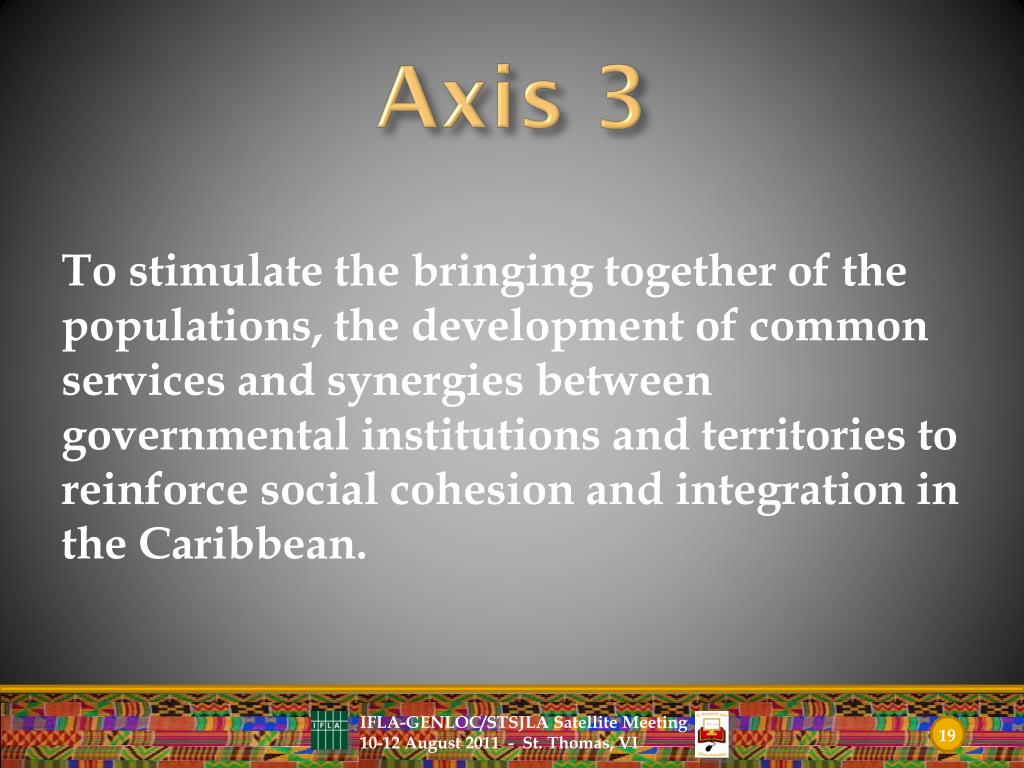 Axis 3

To stimulate the bringing together of the populations, the development of common services and synergies between governmental institutions and territories to reinforce social cohesion and integration in the Caribbean.

IFLA

IFLA-GENLOC/STSJLA Satellite Meeting
10-12 August 2011 - St. Thomas, VI

19